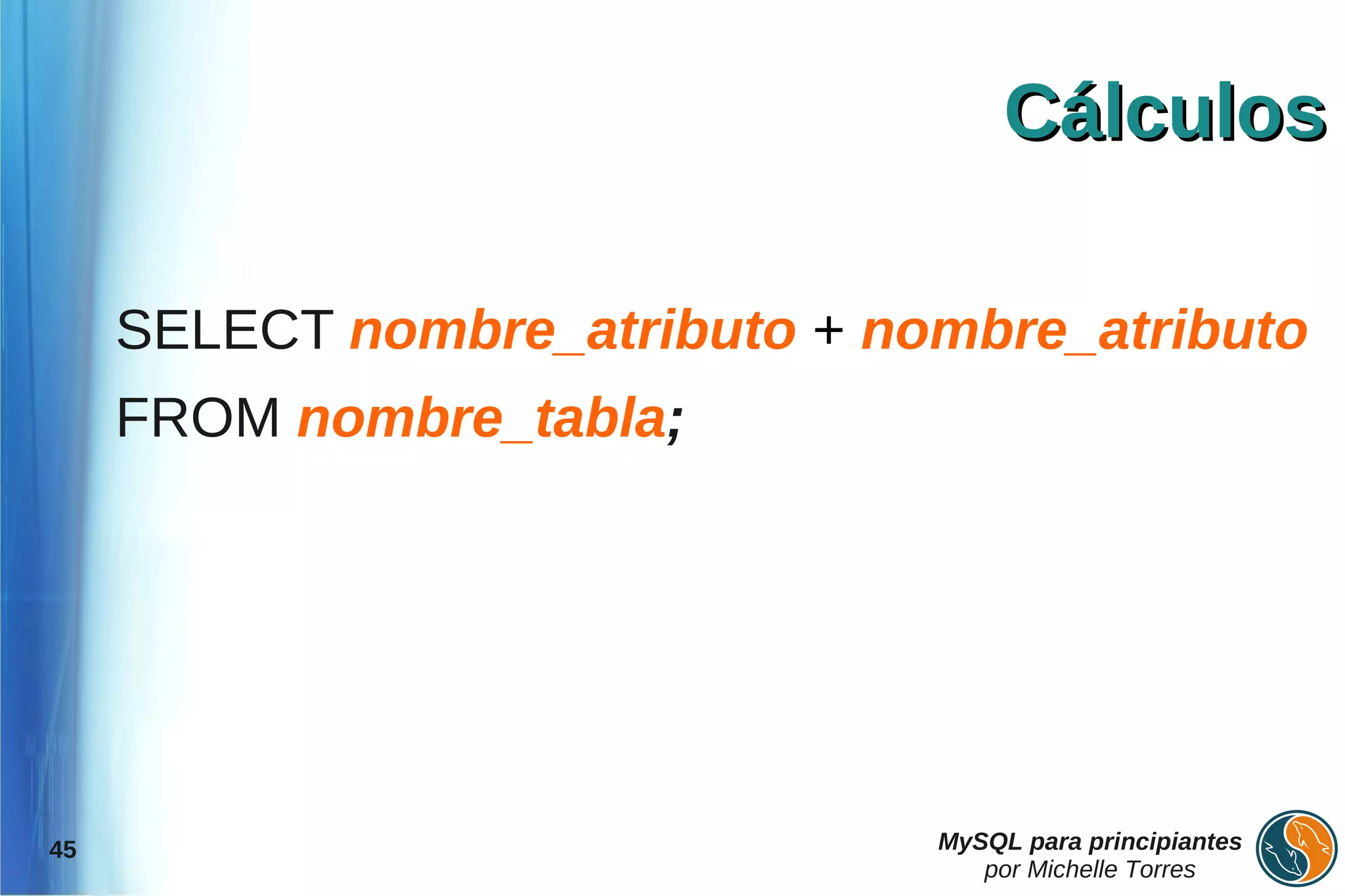 Cálculos

SELECT nombre_atributo + nombre_atributo
FROM nombre_tabla;

45

MySQL para principiantes
por Michelle Torres